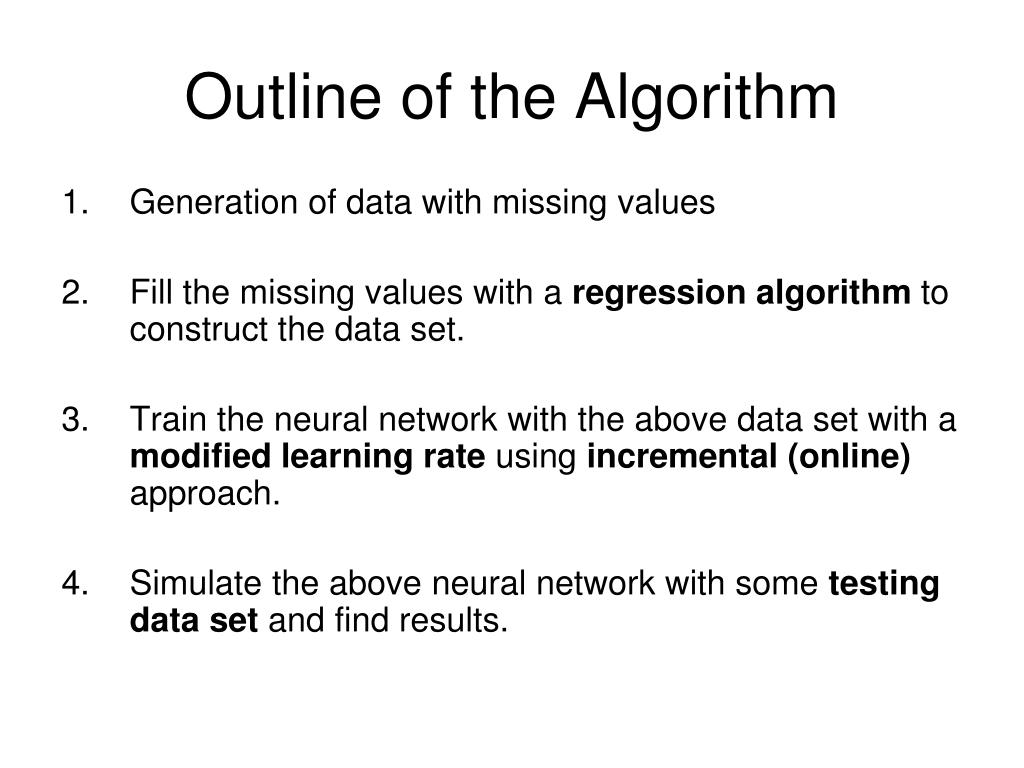 Outline of the Algorithm

1. Generation of data with missing values

2. Fill the missing values with a regression algorithm to construct the data set.

3. Train the neural network with the above data set with a modified learning rate using incremental (online) approach.

4. Simulate the above neural network with some testing data set and find results.